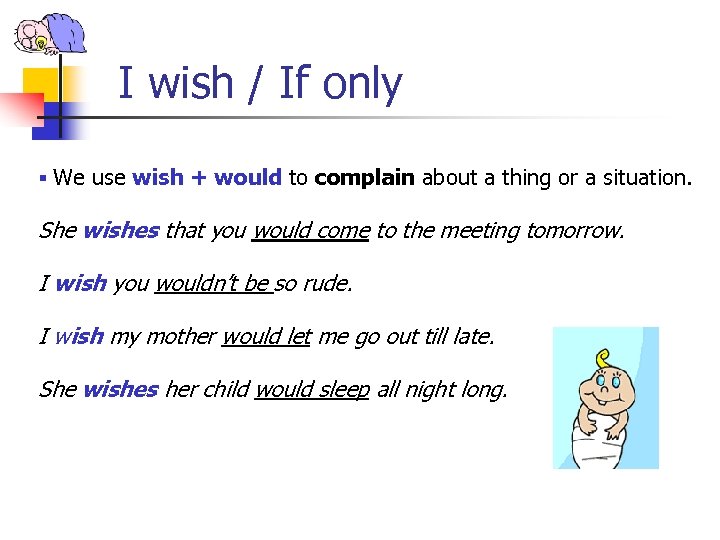 I wish / If only

▪ We use wish + would to complain about a thing or a situation.

She wishes that you would come to the meeting tomorrow.

I wish you wouldn't be so rude.

I wish my mother would let me go out till late.

She wishes her child would sleep all night long.